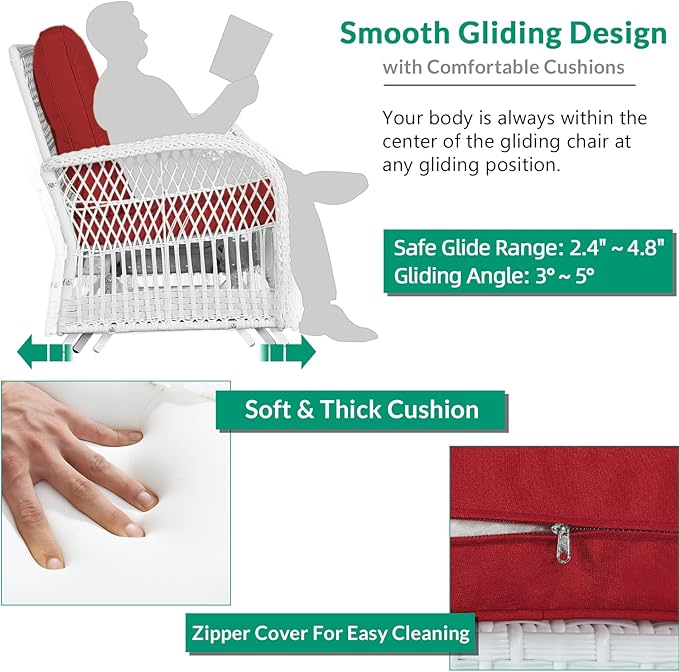 Smooth Gliding Design
with Comfortable Cushions

Your body is always within the center of the gliding chair at any gliding position.

Safe Glide Range: 2.4" ~ 4.8"
Gliding Angle: 3° ~ 5°

Soft & Thick Cushion

Zipper Cover For Easy Cleaning